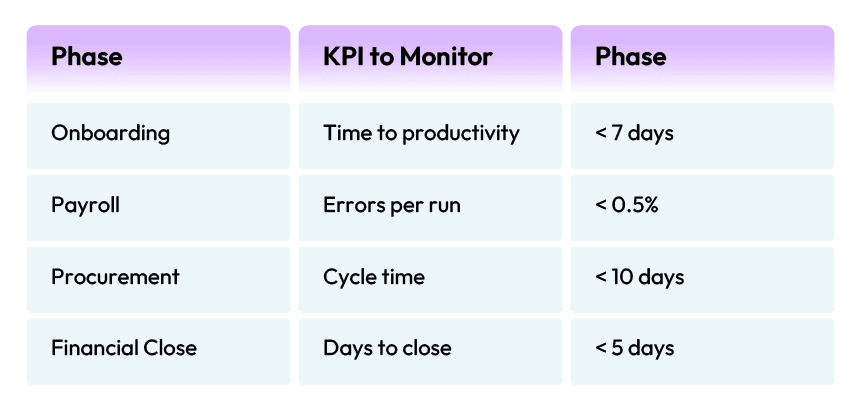 | Phase | KPI to Monitor | Phase |
|---|---|---|
| Onboarding | Time to productivity | < 7 days |
| Payroll | Errors per run | < 0.5% |
| Procurement | Cycle time | < 10 days |
| Financial Close | Days to close | < 5 days |